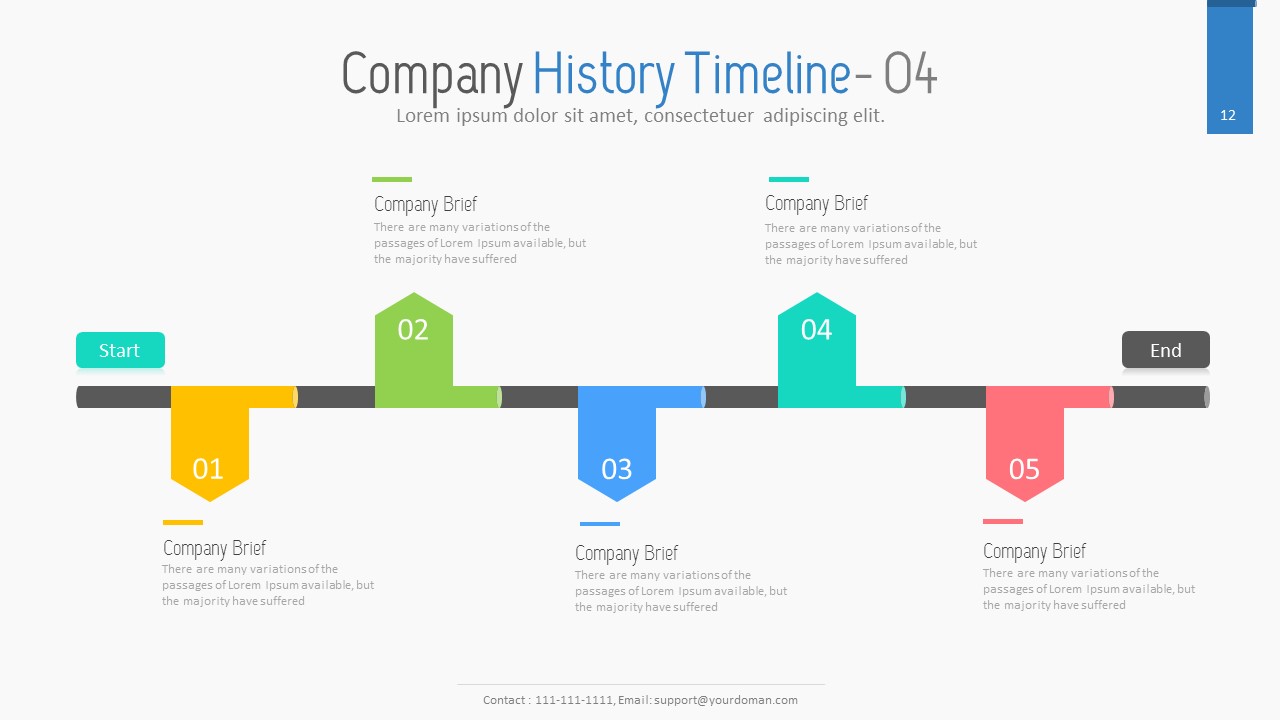 Company History Timeline- 04

Lorem ipsum dolor sit amet, consectetuer adipiscing elit.

12

Company Brief
There are many variations of the passages of Lorem Ipsum available, but the majority have suffered

Company Brief
There are many variations of the passages of Lorem Ipsum available, but the majority have suffered

Start

02

04

End

01

03

05

Company Brief
There are many variations of the passages of Lorem Ipsum available, but the majority have suffered

Company Brief
There are many variations of the passages of Lorem Ipsum available, but the majority have suffered

Company Brief
There are many variations of the passages of Lorem Ipsum available, but the majority have suffered

Contact : 111-111-1111, Email: support@yourdoman.com